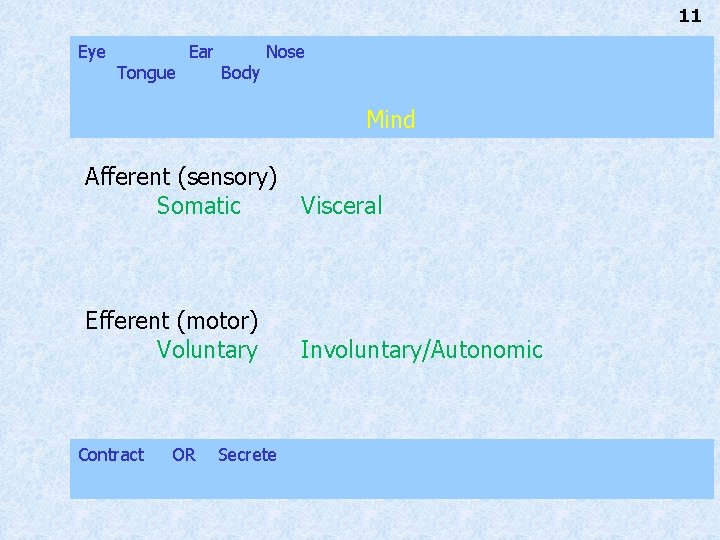 11

Eye Ear Nose
Tongue Body

Mind

Afferent (sensory)
Somatic Visceral

Efferent (motor)
Voluntary Involuntary/Autonomic

Contract OR Secrete